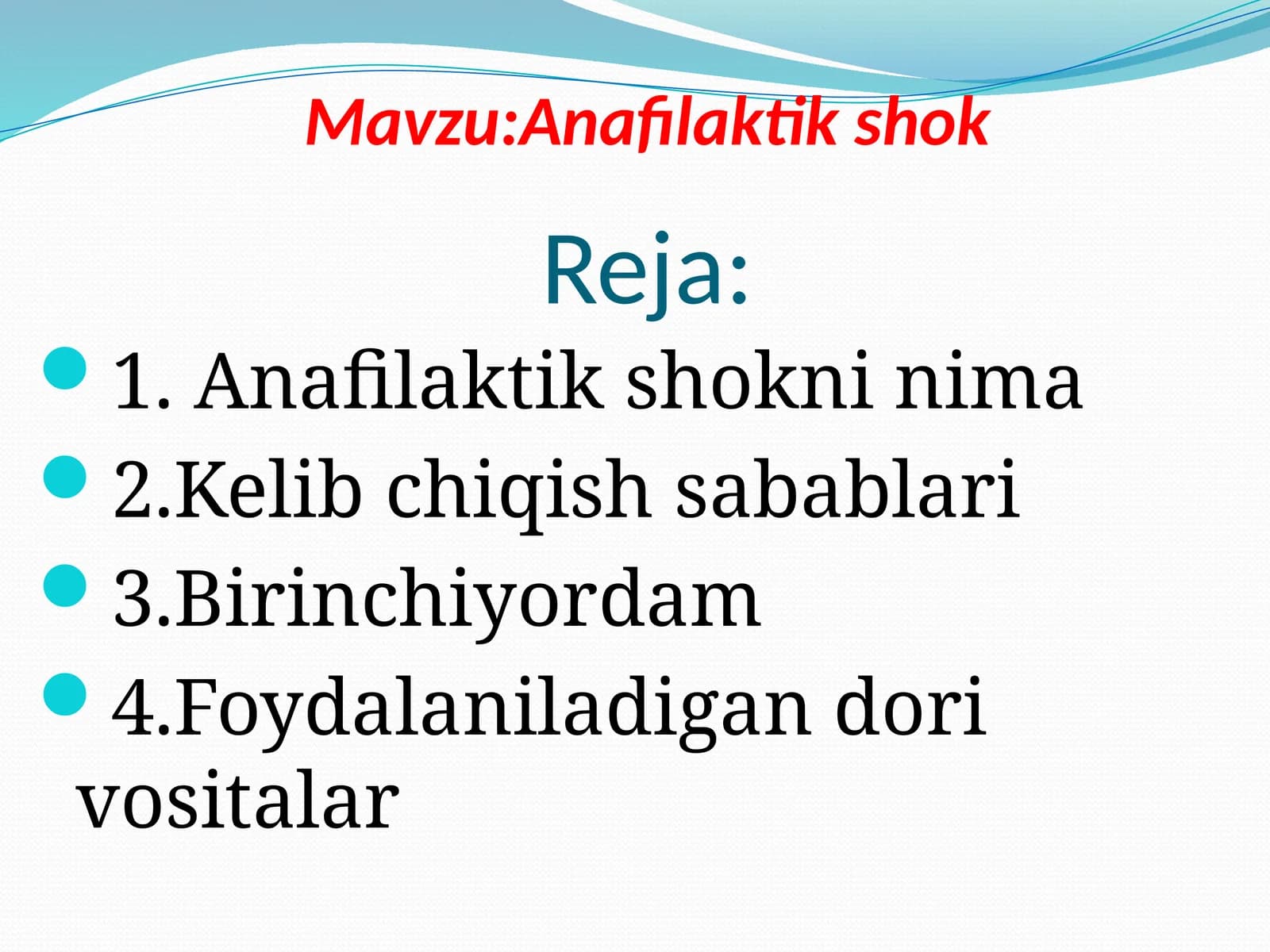 Mavzu:Anafilaktik shok

Reja:

- 1. Anafilaktik shokni nima
- 2.Kelib chiqish sabablari
- 3.Birinchiyordam
- 4.Foydalaniladigan dori vositalar